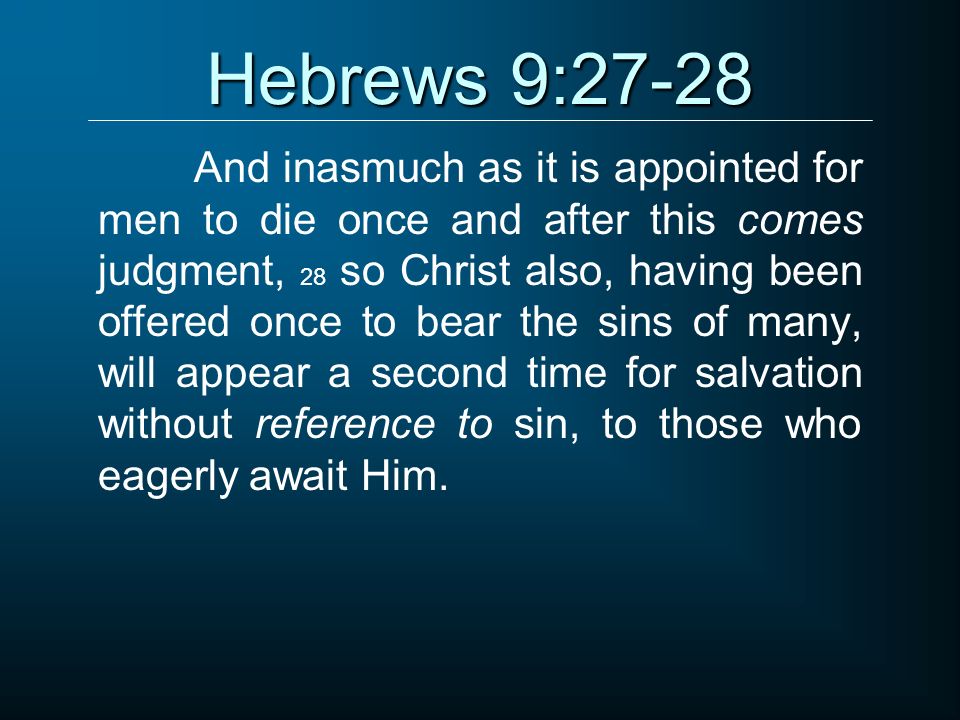 Hebrews 9:27-28

And inasmuch as it is appointed for men to die once and after this comes judgment, 28 so Christ also, having been offered once to bear the sins of many, will appear a second time for salvation without reference to sin, to those who eagerly await Him.